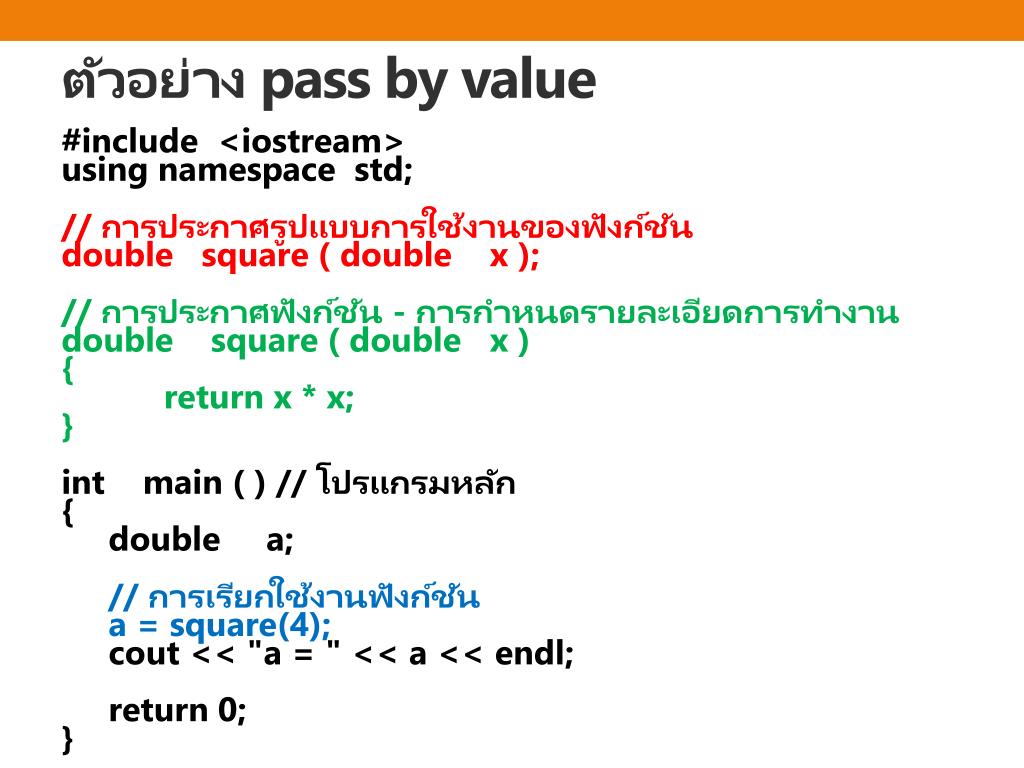 ตัวอย่าง pass by value

#include <iostream>
using namespace std;

// การประกาศรูปแบบการใช้งานของฟังก์ชัน
double square ( double x );

// การประกาศฟังก์ชัน - การกำหนดรายละเอียดการทำงาน
double square ( double x )
{
return x * x;
}

int main ( ) // โปรแกรมหลัก
{
double a;

// การเรียกใช้งานฟังก์ชัน
a = square(4);
cout << "a = " << a << endl;

return 0;
}